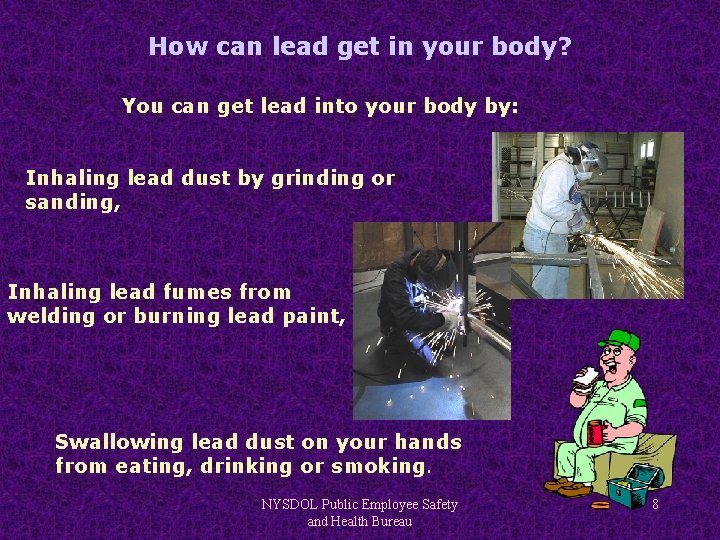 How can lead get in your body?

You can get lead into your body by:

Inhaling lead dust by grinding or sanding,

Inhaling lead fumes from welding or burning lead paint,

Swallowing lead dust on your hands from eating, drinking or smoking.

NYSDOL Public Employee Safety and Health Bureau

8